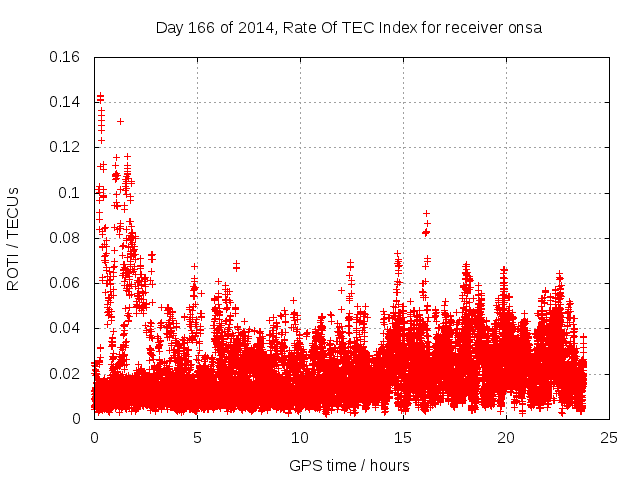 Day 166 of 2014, Rate Of TEC Index for receiver onsa

ROTI / TECUs

0.16
0.14
0.12
0.1
0.08
0.06
0.04
0.02
0

0
5
10
15
20
25

GPS time / hours